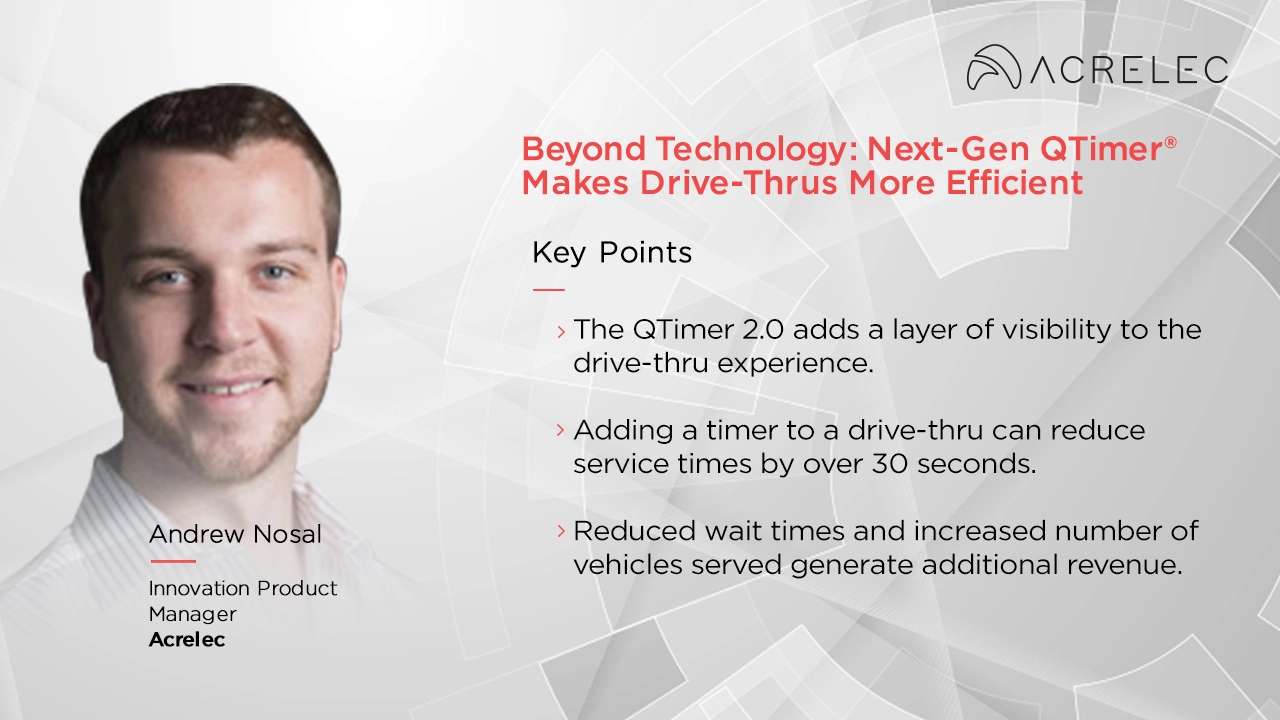 ACRELEC

Beyond Technology: Next-Gen QTimer® Makes Drive-Thrus More Efficient

Key Points

› The QTimer 2.0 adds a layer of visibility to the drive-thru experience.

› Adding a timer to a drive-thru can reduce service times by over 30 seconds.

› Reduced wait times and increased number of vehicles served generate additional revenue.

Andrew Nosal

Innovation Product Manager
Acrelec